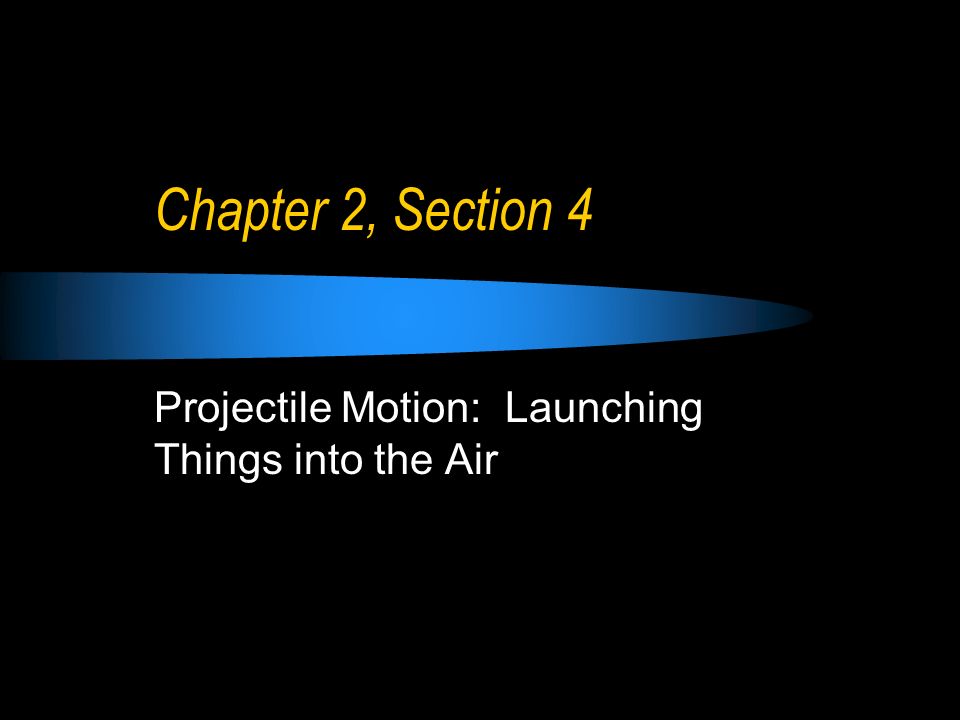 Chapter 2, Section 4

Projectile Motion: Launching Things into the Air